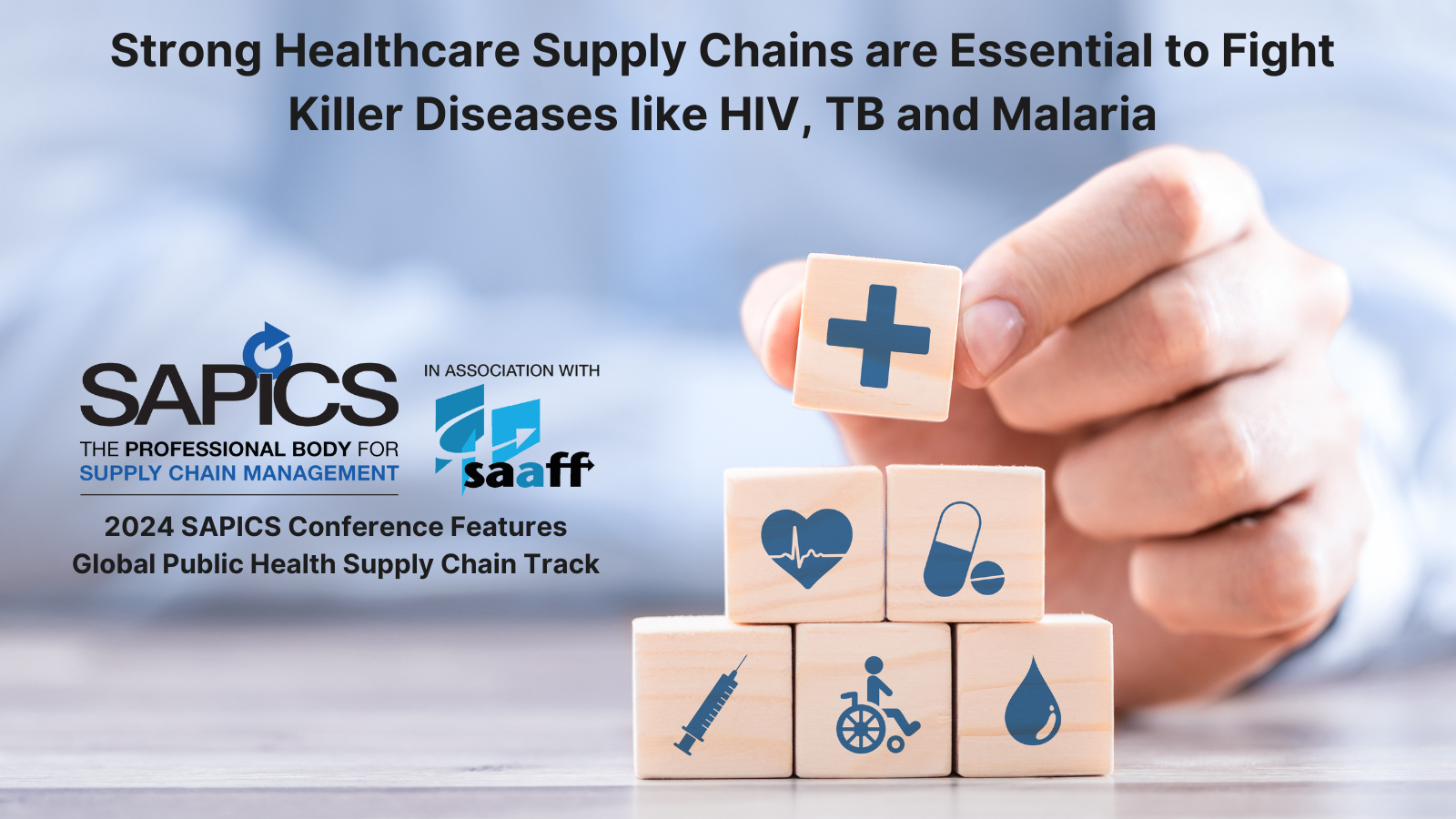 Strong Healthcare Supply Chains are Essential to Fight Killer Diseases like HIV, TB and Malaria

SAPICS
THE PROFESSIONAL BODY FOR SUPPLY CHAIN MANAGEMENT

IN ASSOCIATION WITH
saaff

2024 SAPICS Conference Features Global Public Health Supply Chain Track